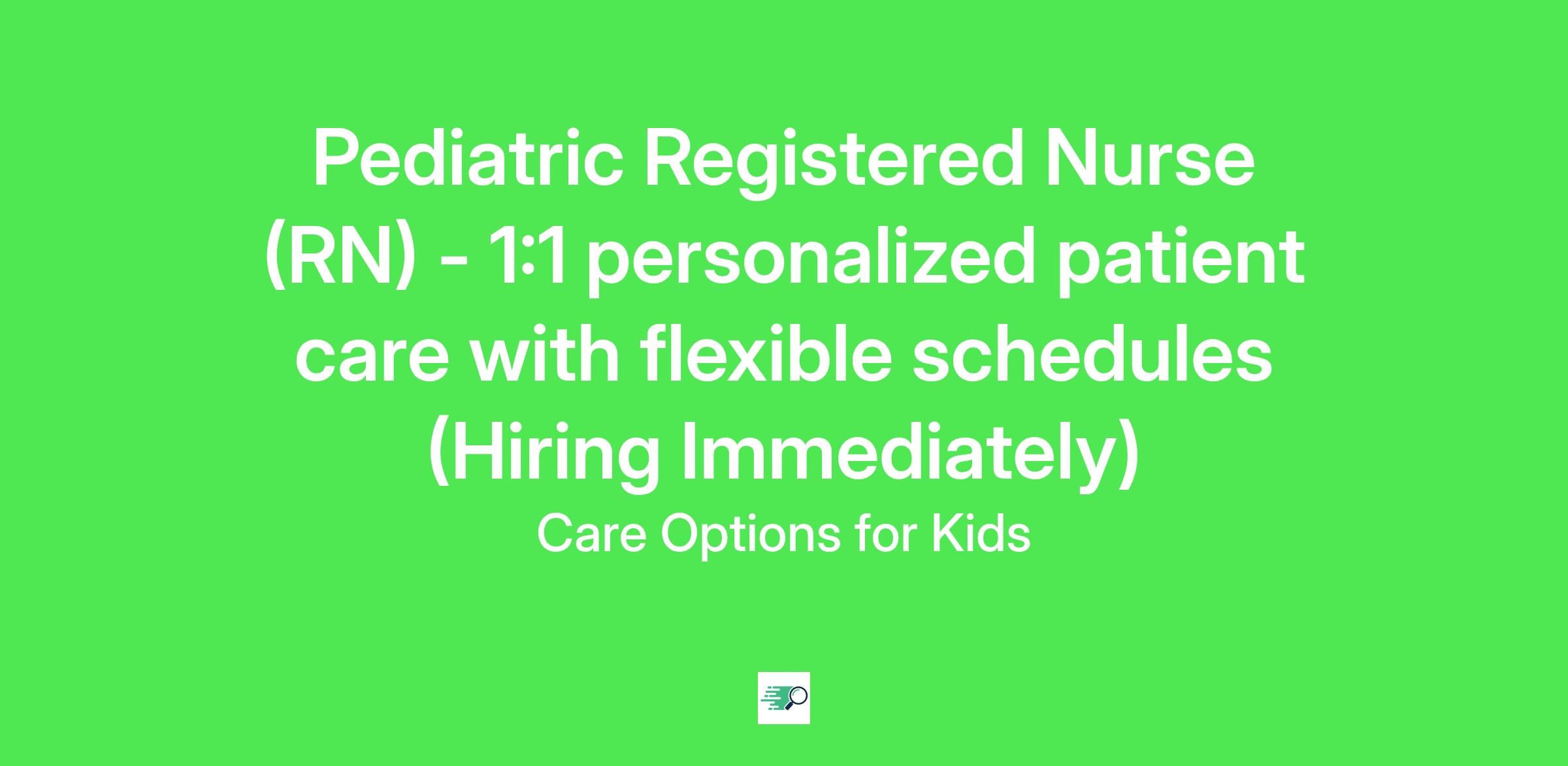 Pediatric Registered Nurse (RN) - 1:1 personalized patient care with flexible schedules (Hiring Immediately)

Care Options for Kids